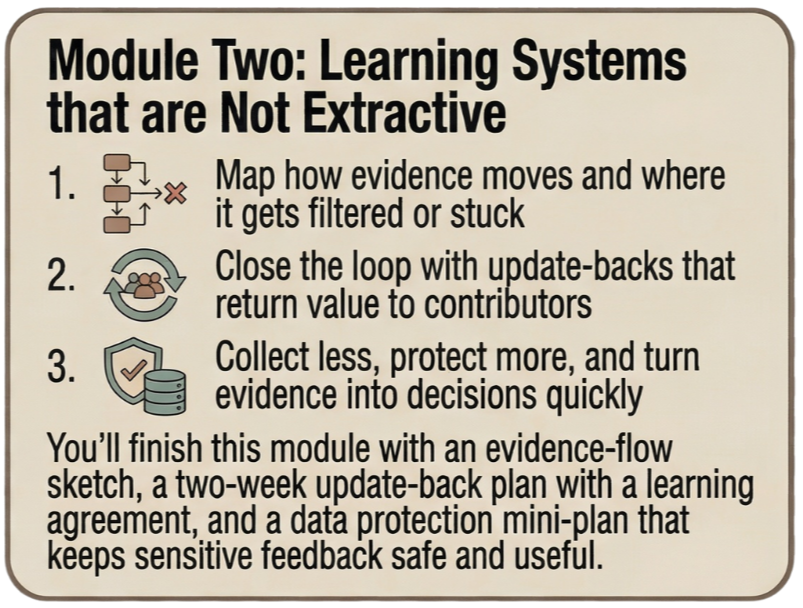 Module Two: Learning Systems that are Not Extractive

1. Map how evidence moves and where it gets filtered or stuck

2. Close the loop with update-backs that return value to contributors

3. Collect less, protect more, and turn evidence into decisions quickly

You'll finish this module with an evidence-flow sketch, a two-week update-back plan with a learning agreement, and a data protection mini-plan that keeps sensitive feedback safe and useful.